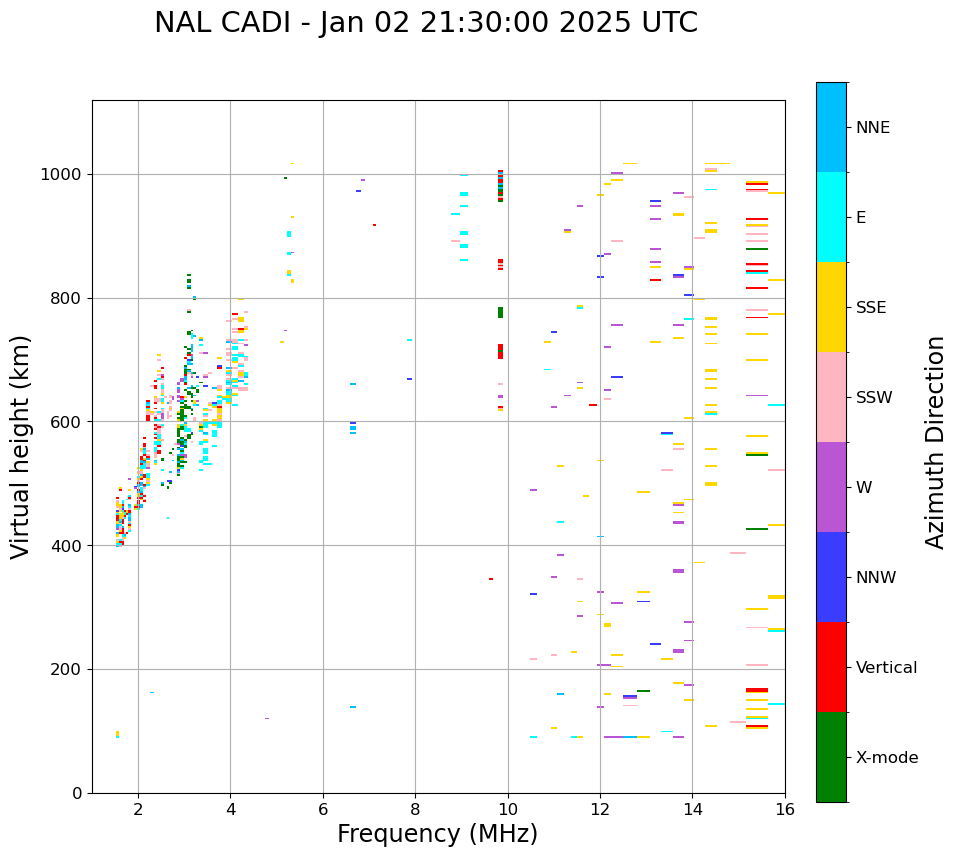 NAL CADI - Jan 02 21:30:00 2025 UTC

Virtual height (km)

1000
800
600
400
200
0

2
4
6
8
10
12
14
16

Frequency (MHz)

NNE
E
SSE
SSW
W
NNW
Vertical
X-mode

Azimuth Direction